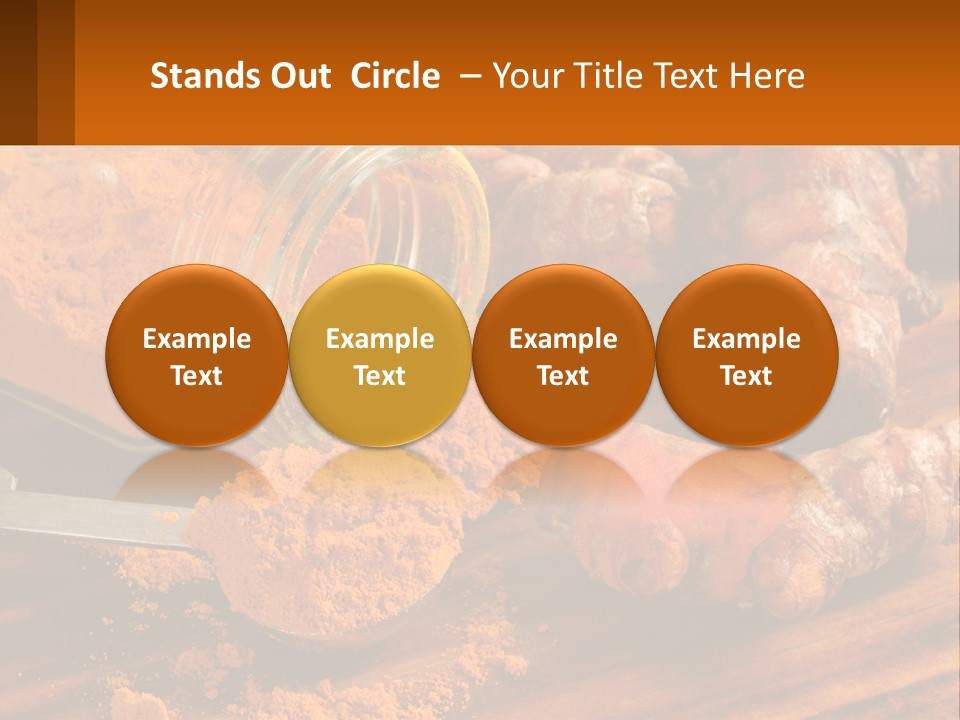 Stands Out  Circle  – Your Title Text Here

Example Text

Example Text

Example Text

Example Text